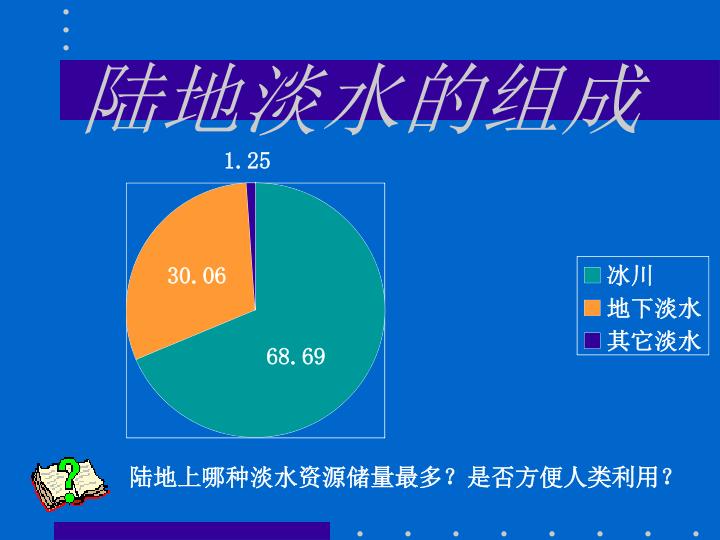 陆地淡水的组成

1.25

30.06

68.69

冰川
地下淡水
其它淡水

?

陆地上哪种淡水资源储量最多？是否方便人类利用？